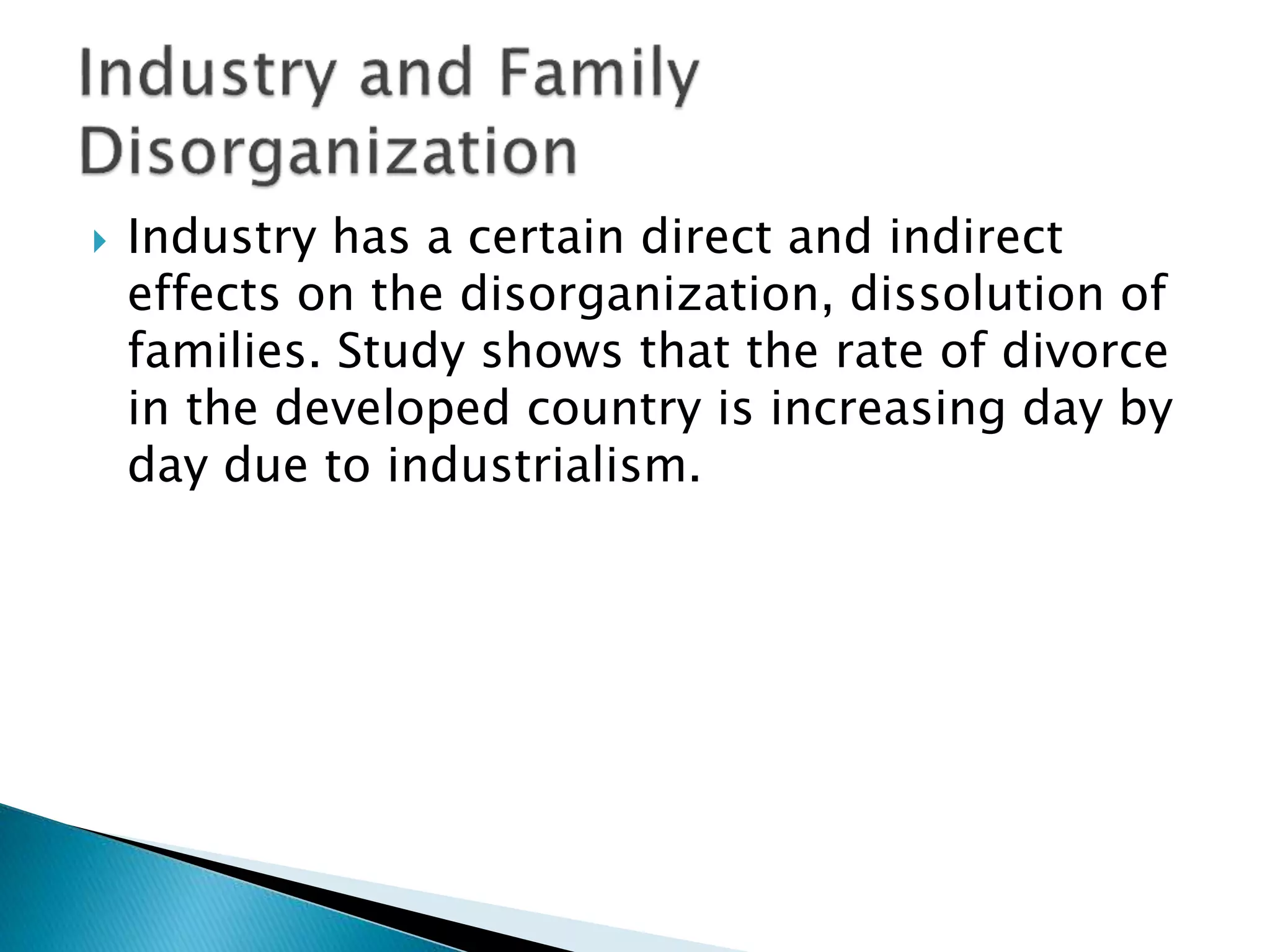 Industry and Family Disorganization

Industry has a certain direct and indirect effects on the disorganization, dissolution of families. Study shows that the rate of divorce in the developed country is increasing day by day due to industrialism.